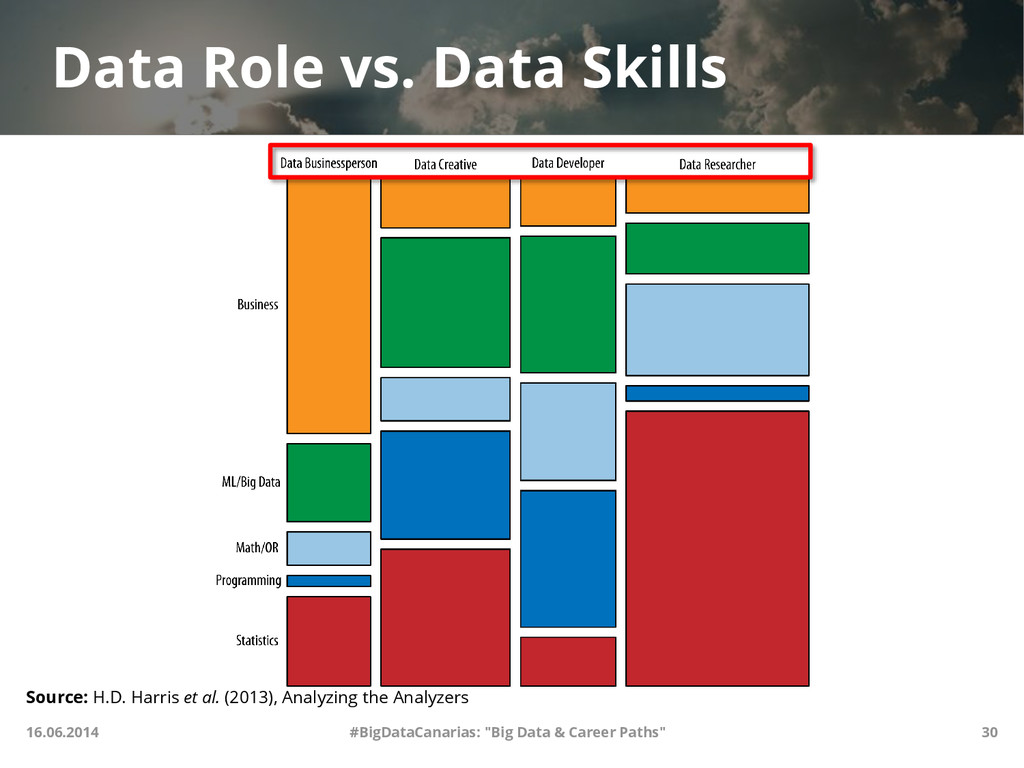 Data Role vs. Data Skills

Data Businessperson
Data Creative
Data Developer
Data Researcher

Business
ML/Big Data
Math/OR
Programming
Statistics

Source: H.D. Harris et al. (2013), Analyzing the Analyzers

16.06.2014
#BigDataCanarias: "Big Data & Career Paths"
30